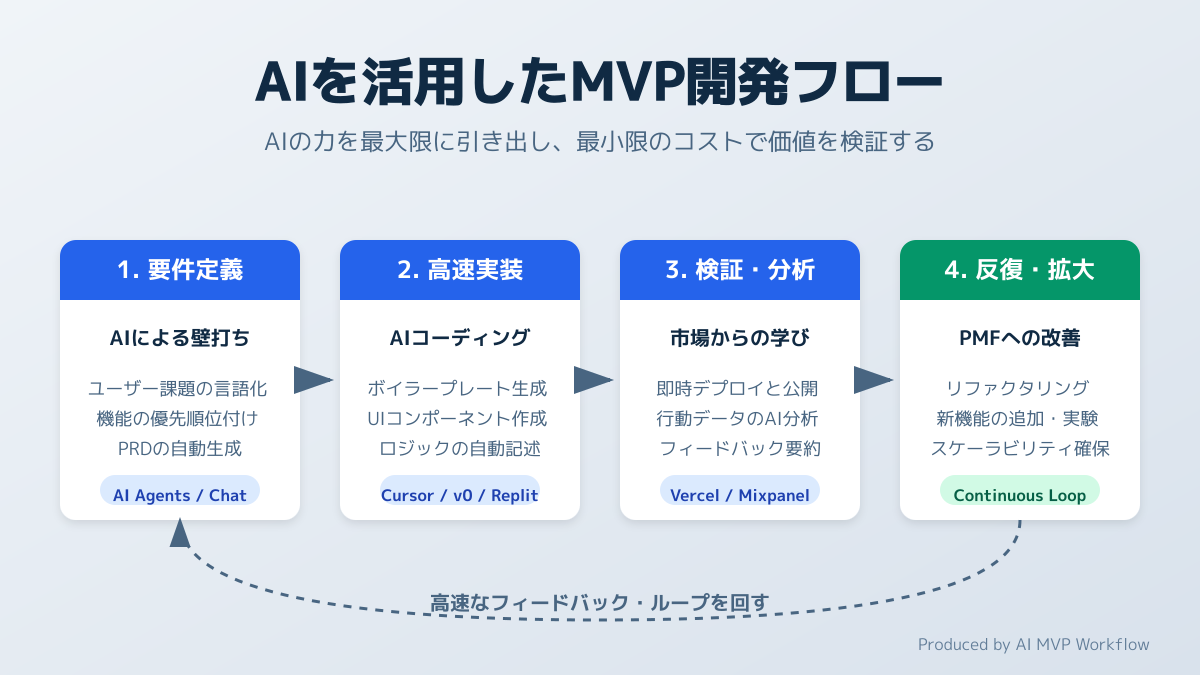 AIを活用したMVP開発フロー

AIの力を最大限に引き出し、最小限のコストで価値を検証する

1. 要件定義

AIによる壁打ち

ユーザー課題の言語化
機能の優先順位付け
PRDの自動生成

AI Agents / Chat

2. 高速実装

AIコーディング

ボイラープレート生成
UIコンポーネント作成
ロジックの自動記述

Cursor / v0 / Replit

3. 検証・分析

市場からの学び

即時デプロイと公開
行動データのAI分析
フィードバック要約

Vercel / Mixpanel

4. 反復・拡大

PMFへの改善

リファクタリング
新機能の追加・実験
スケーラビリティ確保

Continuous Loop

高速なフィードバック・ループを回す

Produced by AI MVP Workflow